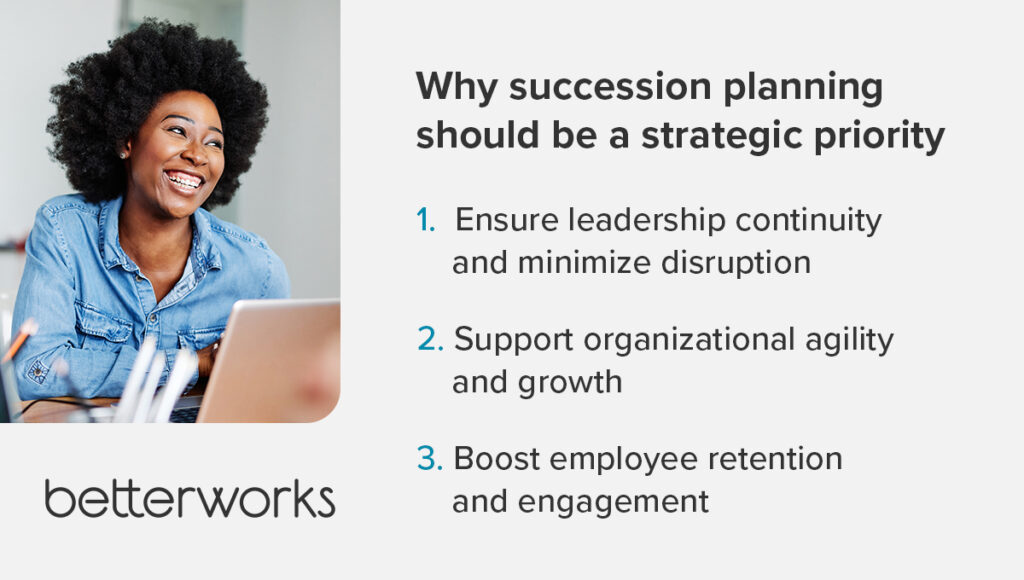 Why succession planning should be a strategic priority

1. Ensure leadership continuity and minimize disruption

2. Support organizational agility and growth

3. Boost employee retention and engagement

betterworks